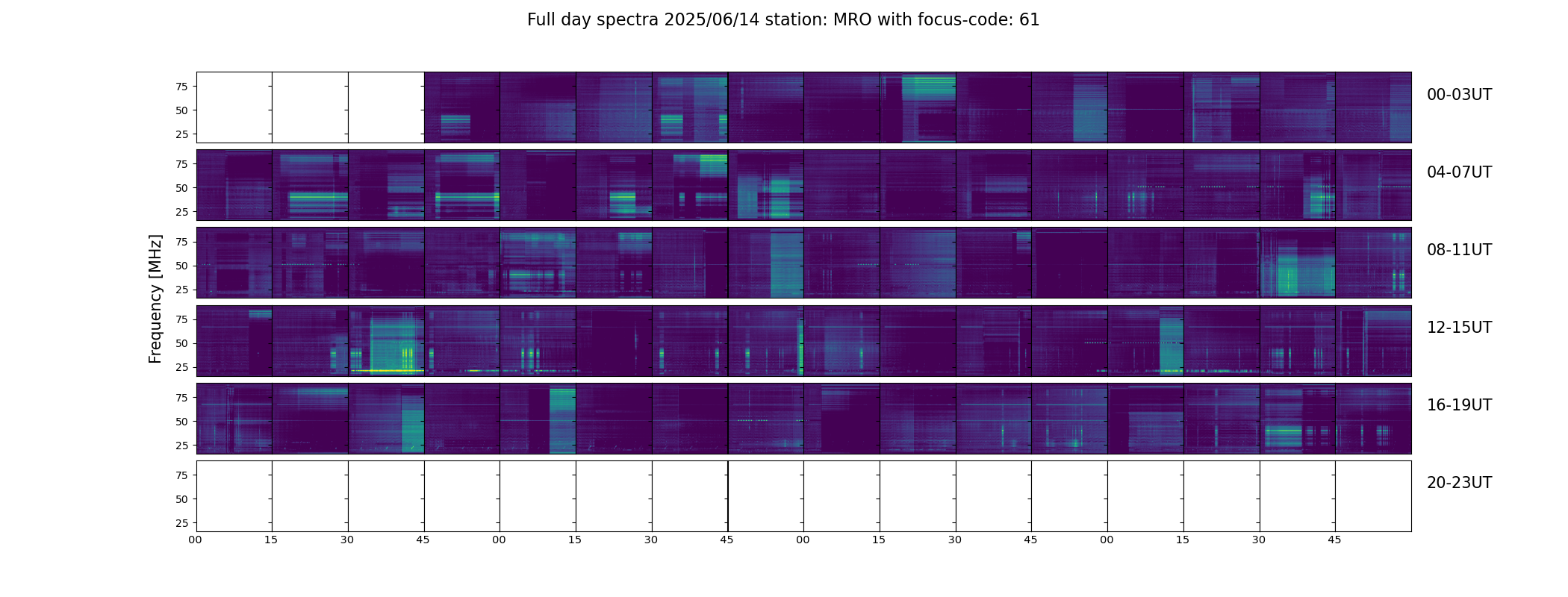 Full day spectra 2025/06/14 station: MRO with focus-code: 61

Frequency [MHz]

75
50
25
00-03UT

75
50
25
04-07UT

75
50
25
08-11UT

75
50
25
12-15UT

75
50
25
16-19UT

75
50
25
20-23UT

00 15 30 45 00 15 30 45 00 15 30 45 00 15 30 45